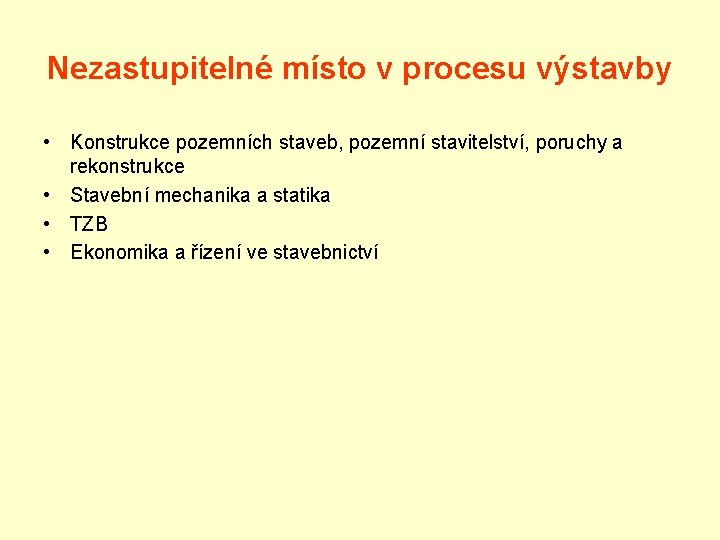 Nezastupitelné místo v procesu výstavby

• Konstrukce pozemních staveb, pozemní stavitelství, poruchy a rekonstrukce
• Stavební mechanika a statika
• TZB
• Ekonomika a řízení ve stavebnictví